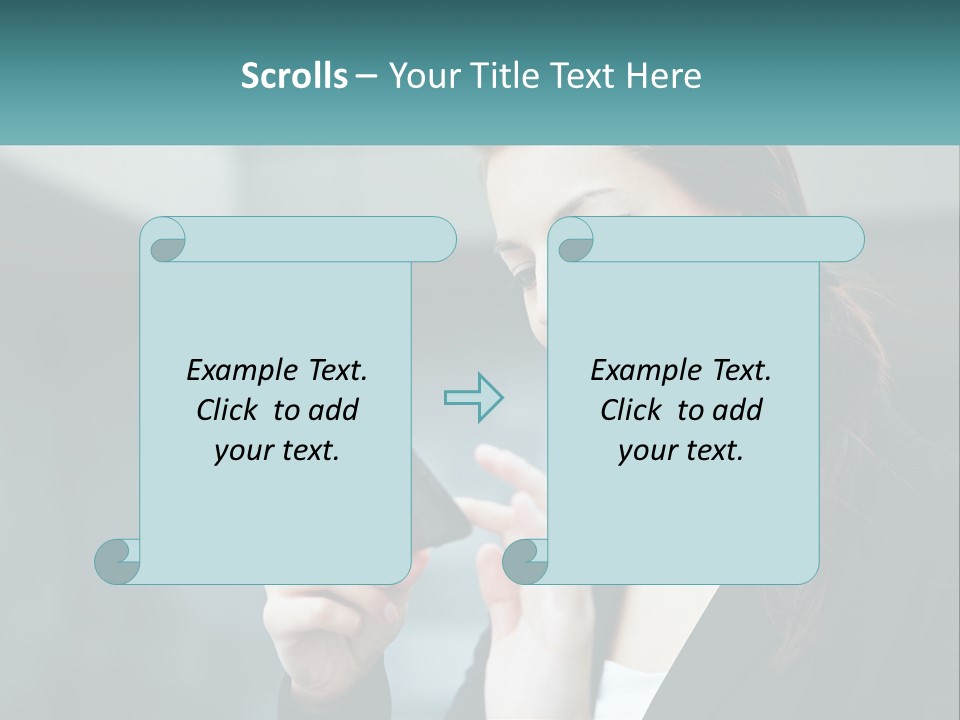 Scrolls – Your Title Text Here

Example Text. Click to add your text.

Example Text. Click to add your text.